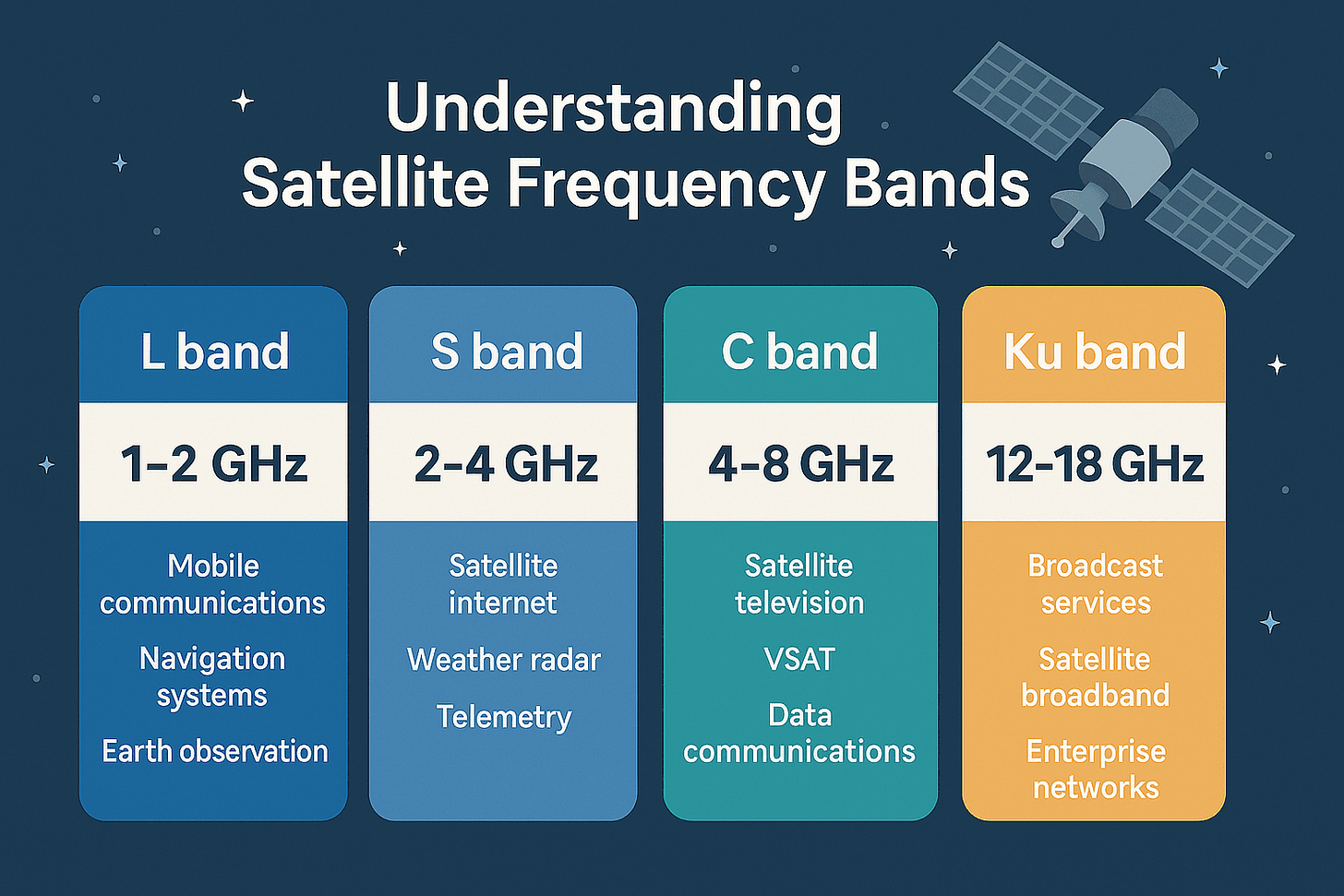 Understanding Satellite Frequency Bands

L band

1–2 GHz

Mobile communications

Navigation systems

Earth observation

S band

2–4 GHz

Satellite internet

Weather radar

Telemetry

C band

4–8 GHz

Satellite television

VSAT

Data communications

Ku band

12–18 GHz

Broadcast services

Satellite broadband

Enterprise networks